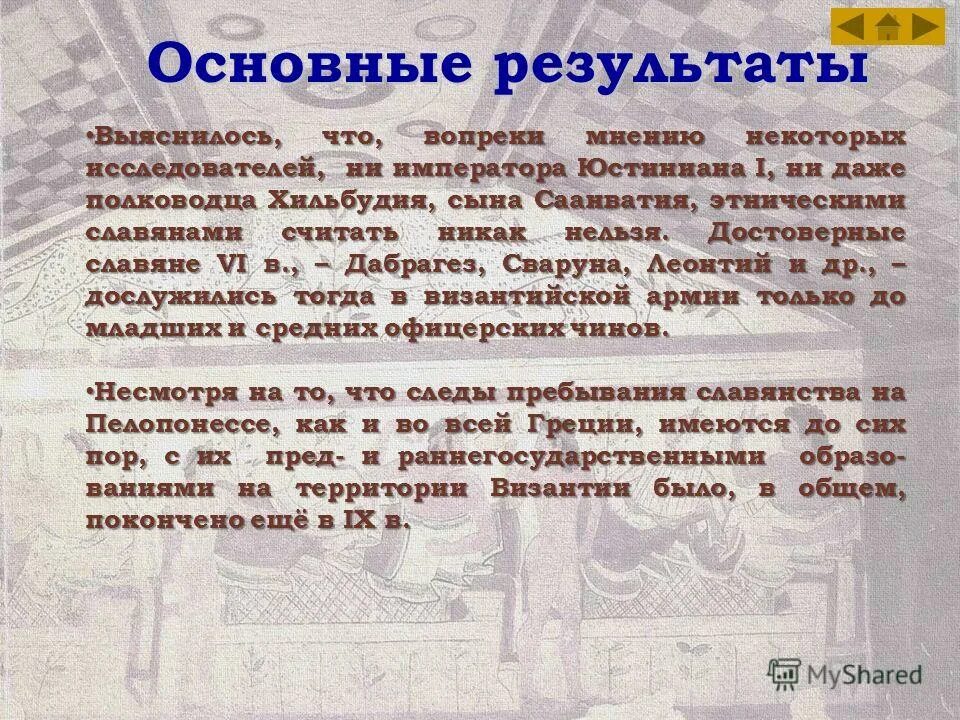 Основные результаты

•Выяснилось, что, вопреки мнению некоторых исследователей, ни императора Юстиниана I, ни даже полководца Хильбудия, сына Саанватия, этническими славянами считать никак нельзя. Достоверные славяне VI в., – Дабрагез, Сваруна, Леонтий и др., – дослужились тогда в византийской армии только до младших и средних офицерских чинов.

•Несмотря на то, что следы пребывания славянства на Пелопонессе, как и во всей Греции, имеются до сих пор, с их пред- и раннегосударственными образованиями на территории Византии было, в общем, покончено ещё в IX в.

MyShared